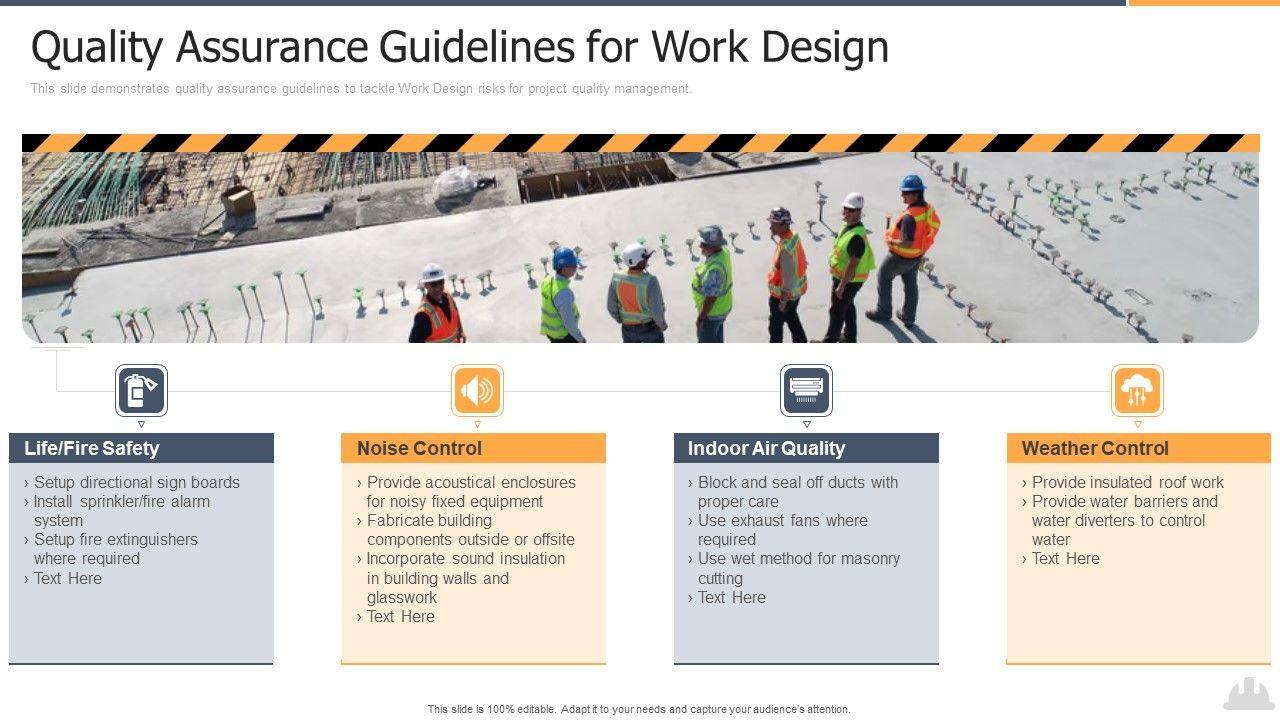 Quality Assurance Guidelines for Work Design

This slide demonstrates quality assurance guidelines to tackle Work Design risks for project quality management.

Life/Fire Safety

› Setup directional sign boards
› Install sprinkler/fire alarm system
› Setup fire extinguishers where required
› Text Here

Noise Control

› Provide acoustical enclosures for noisy fixed equipment
› Fabricate building components outside or offsite
› Incorporate sound insulation in building walls and glasswork
› Text Here

Indoor Air Quality

› Block and seal off ducts with proper care
› Use exhaust fans where required
› Use wet method for masonry cutting
› Text Here

Weather Control

› Provide insulated roof work
› Provide water barriers and water diverters to control water
› Text Here

This slide is 100% editable. Adapt it to your needs and capture your audience's attention.